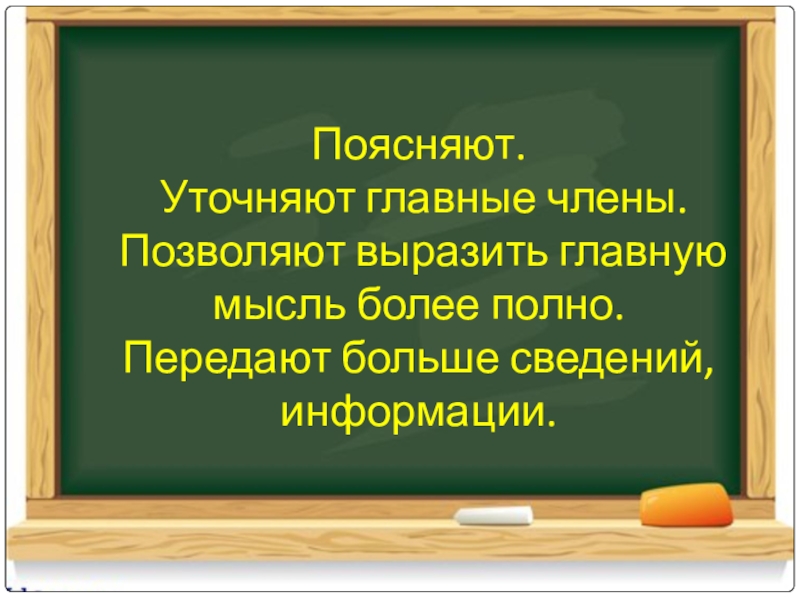 Поясняют.
Уточняют главные члены.
Позволяют выразить главную мысль более полно.
Передают больше сведений, информации.